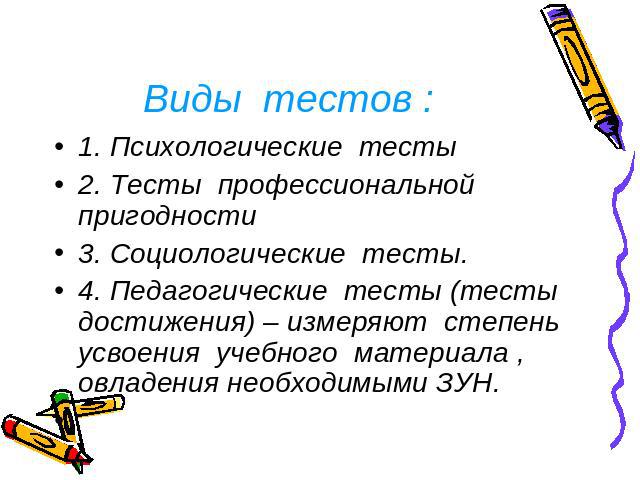 Виды тестов :

• 1. Психологические тесты
• 2. Тесты профессиональной пригодности
• 3. Социологические тесты.
• 4. Педагогические тесты (тесты достижения) – измеряют степень усвоения учебного материала , овладения необходимыми ЗУН.